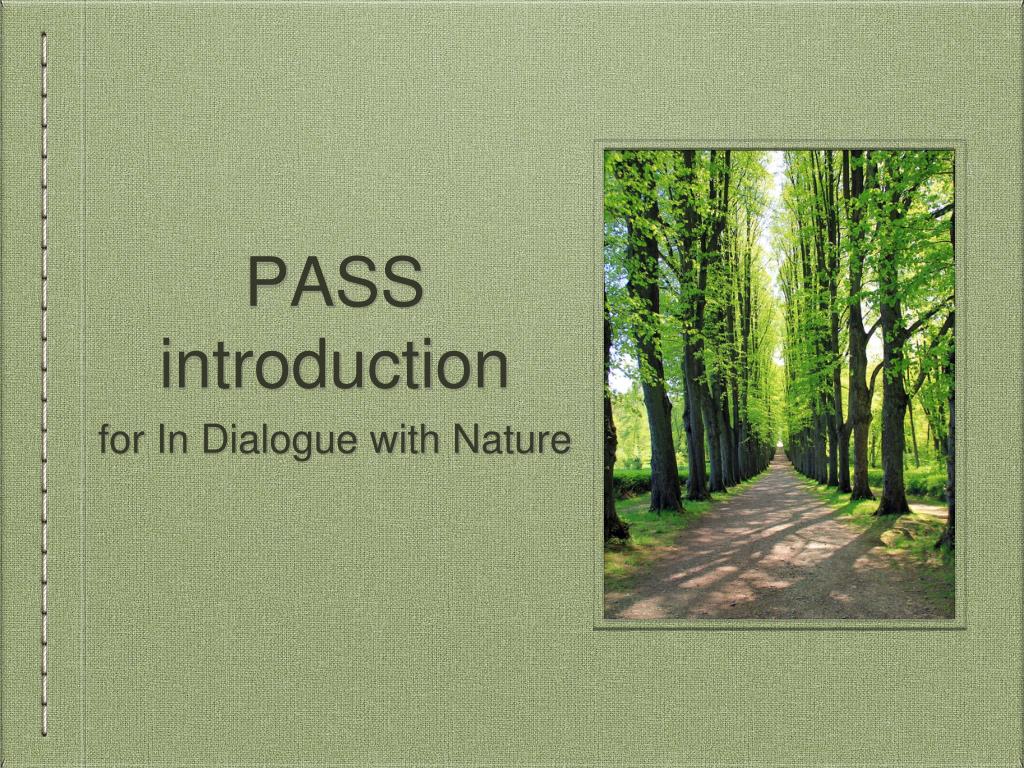 PASS introduction

for In Dialogue with Nature